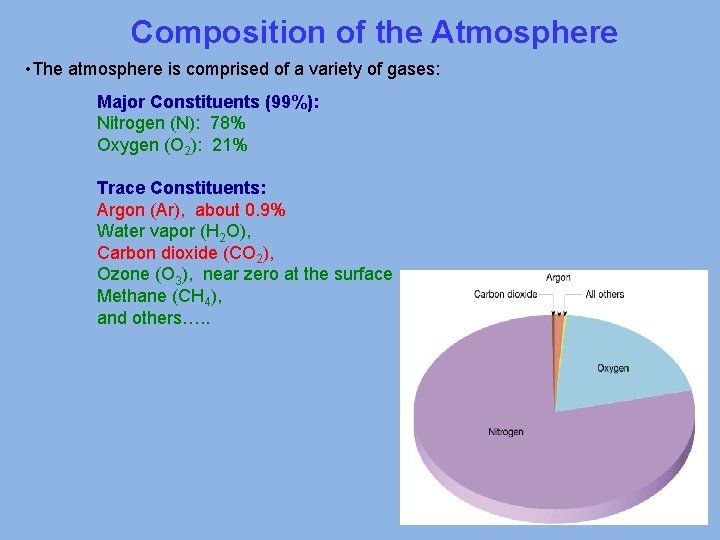 Composition of the Atmosphere

•The atmosphere is comprised of a variety of gases:

Major Constituents (99%):
Nitrogen (N): 78%
Oxygen ($O_2$): 21%

Trace Constituents:
Argon (Ar), about 0.9%
Water vapor ($H_2O$),
Carbon dioxide ($CO_2$),
Ozone ($O_3$), near zero at the surface
Methane ($CH_4$),
and others…..

Argon
Carbon dioxide
All others
Oxygen
Nitrogen